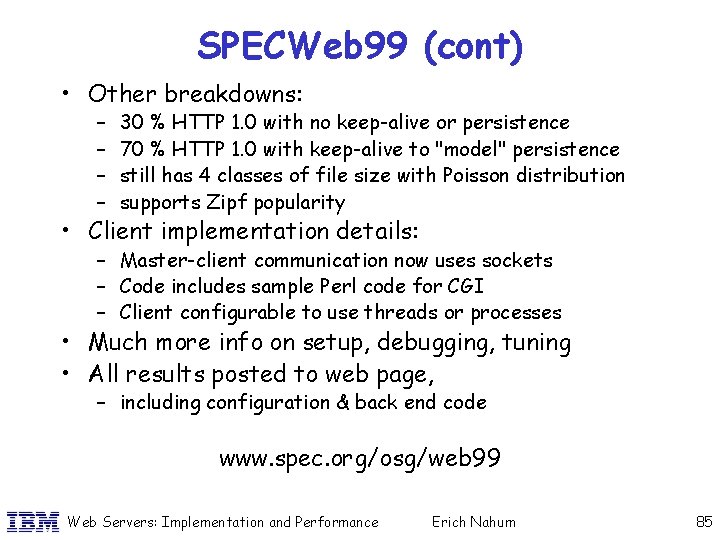 SPECWeb99 (cont)

• Other breakdowns:
– 30 % HTTP 1.0 with no keep-alive or persistence
– 70 % HTTP 1.0 with keep-alive to "model" persistence
– still has 4 classes of file size with Poisson distribution
– supports Zipf popularity
• Client implementation details:
– Master-client communication now uses sockets
– Code includes sample Perl code for CGI
– Client configurable to use threads or processes
• Much more info on setup, debugging, tuning
• All results posted to web page,
– including configuration & back end code

www.spec.org/osg/web99

IBM Web Servers: Implementation and Performance Erich Nahum 85